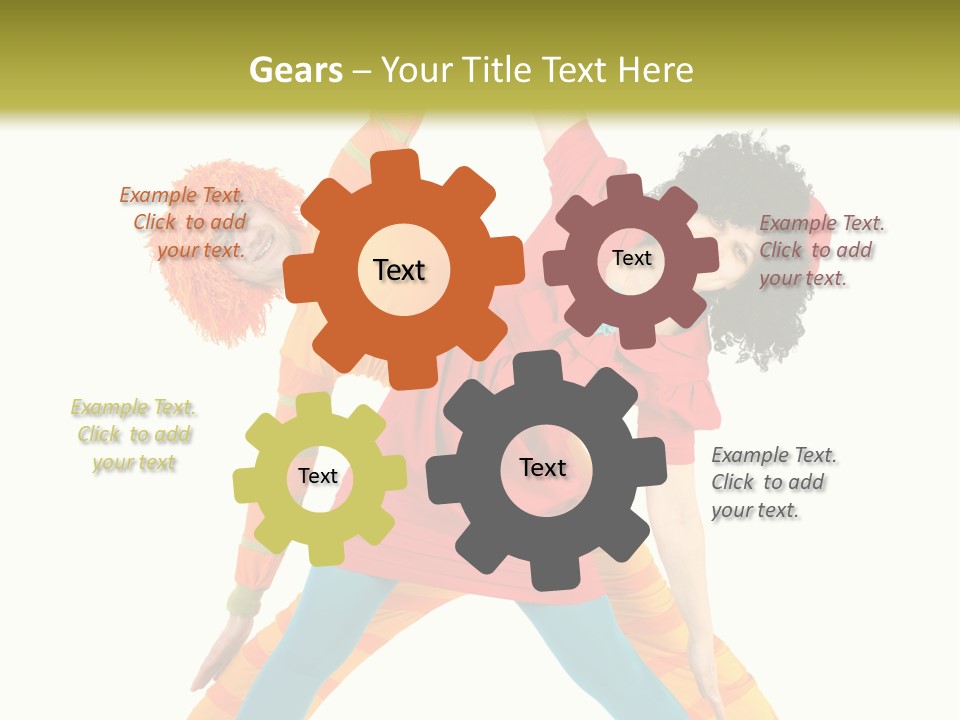 Gears – Your Title Text Here

Example Text. Click to add your text.

Text

Text

Example Text. Click to add your text.

Example Text. Click to add your text

Text

Text

Example Text. Click to add your text.